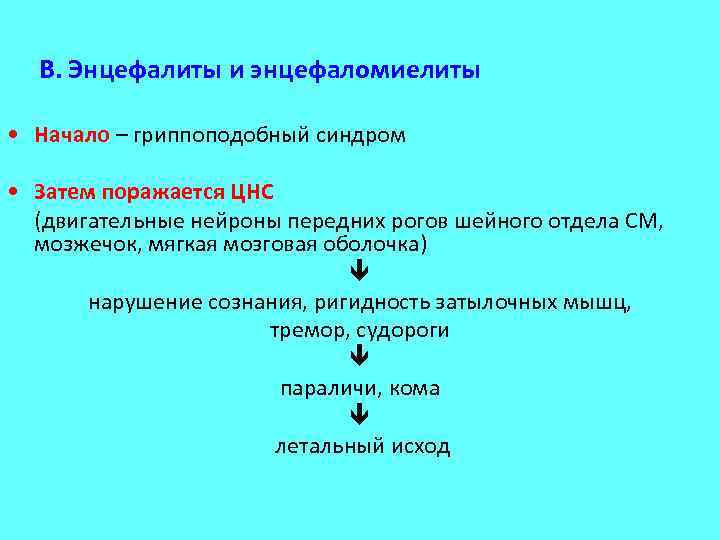 В. Энцефалиты и энцефаломиелиты

• Начало – гриппоподобный синдром

• Затем поражается ЦНС
(двигательные нейроны передних рогов шейного отдела СМ, мозжечок, мягкая мозговая оболочка)

нарушение сознания, ригидность затылочных мышц, тремор, судороги

параличи, кома

летальный исход